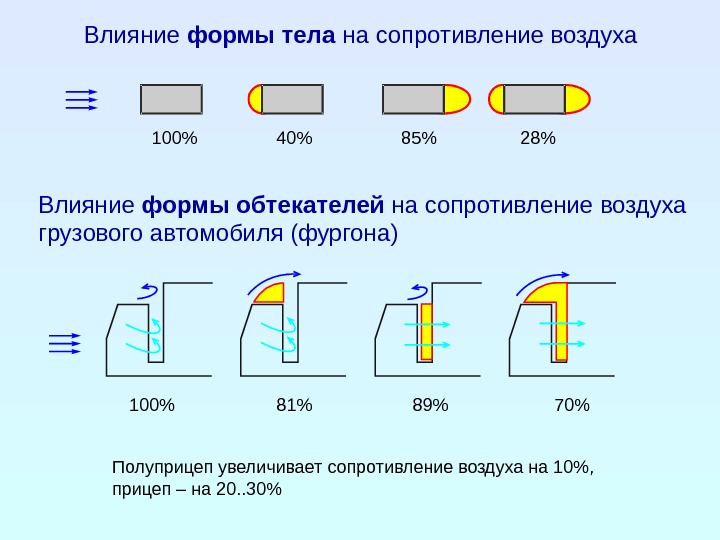 Влияние формы тела на сопротивление воздуха

100%
40%
85%
28%

Влияние формы обтекателей на сопротивление воздуха грузового автомобиля (фургона)

100%
81%
89%
70%

Полуприцеп увеличивает сопротивление воздуха на 10%, прицеп – на 20..30%